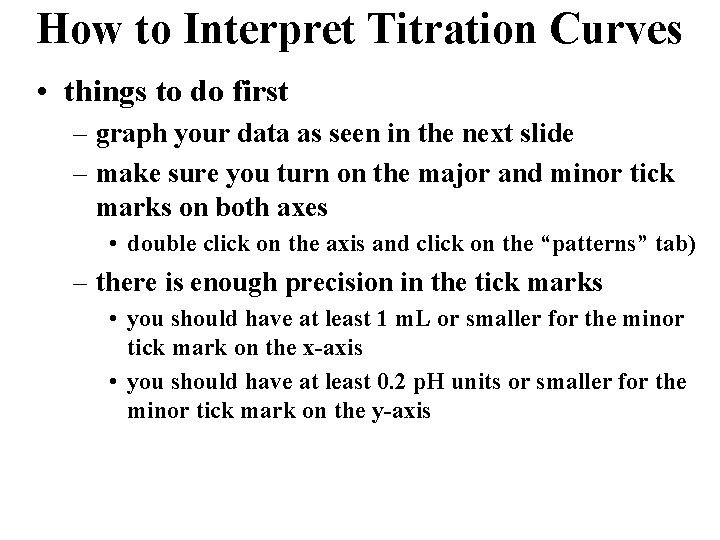 How to Interpret Titration Curves

• things to do first

– graph your data as seen in the next slide

– make sure you turn on the major and minor tick marks on both axes

• double click on the axis and click on the “patterns” tab)

– there is enough precision in the tick marks

• you should have at least 1 mL or smaller for the minor tick mark on the x-axis

• you should have at least 0.2 pH units or smaller for the minor tick mark on the y-axis